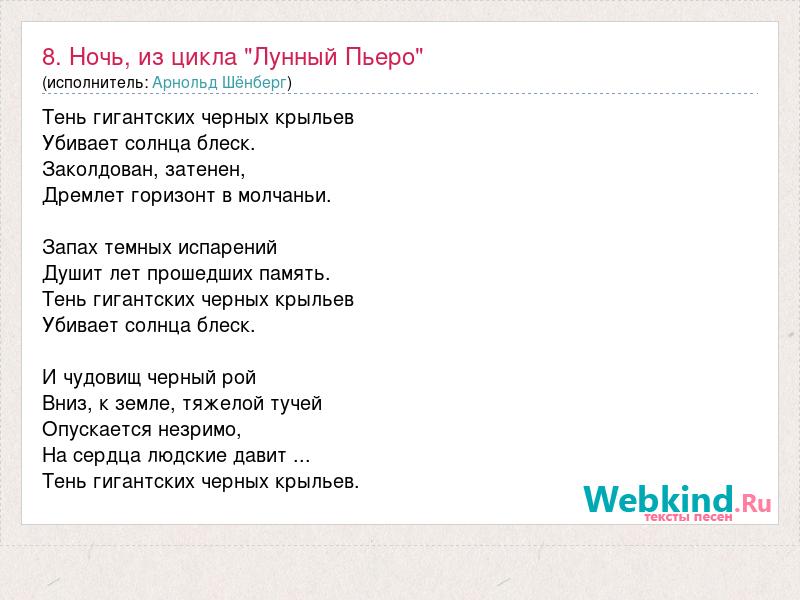 8. Ночь, из цикла "Лунный Пьеро"
(исполнитель: Арнольд Шёнберг)

Тень гигантских черных крыльев
Убивает солнца блеск.
Заколдован, затенен,
Дремлет горизонт в молчаньи.

Запах темных испарений
Душит лет прошедших память.
Тень гигантских черных крыльев
Убивает солнца блеск.

И чудовищ черный рой
Вниз, к земле, тяжелой тучей
Опускается незримо,
На сердца людские давит ...
Тень гигантских черных крыльев.

Webkind.Ru
тексты песен